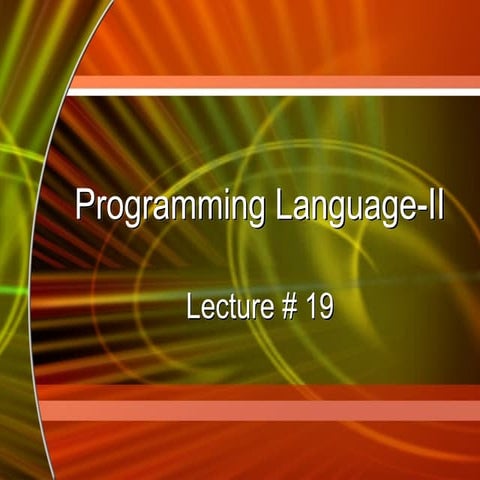 Programming Language-II

Lecture # 19